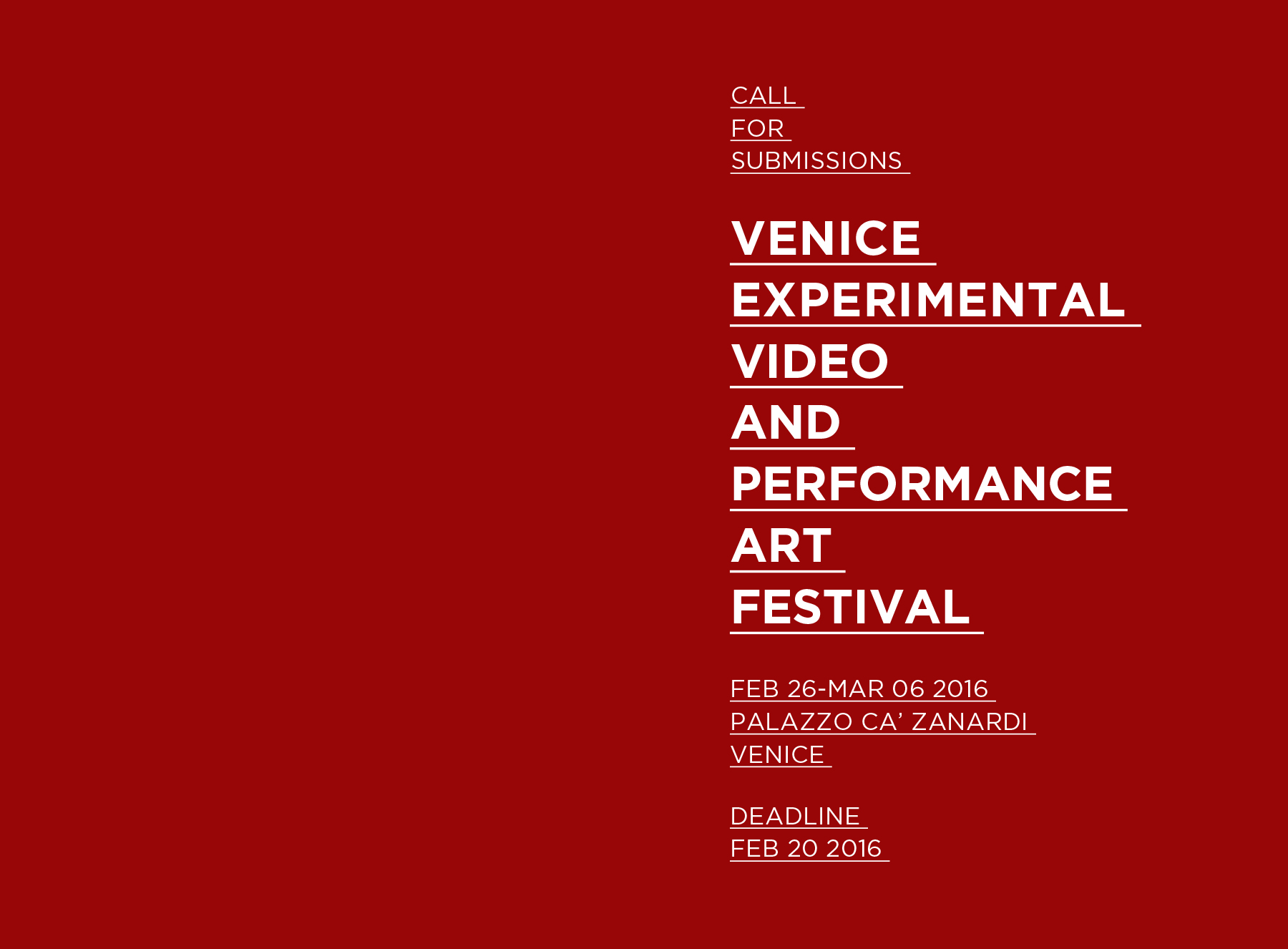 CALL
FOR
SUBMISSIONS

VENICE
EXPERIMENTAL
VIDEO
AND
PERFORMANCE
ART
FESTIVAL

FEB 26-MAR 06 2016
PALAZZO CA' ZANARDI
VENICE

DEADLINE
FEB 20 2016